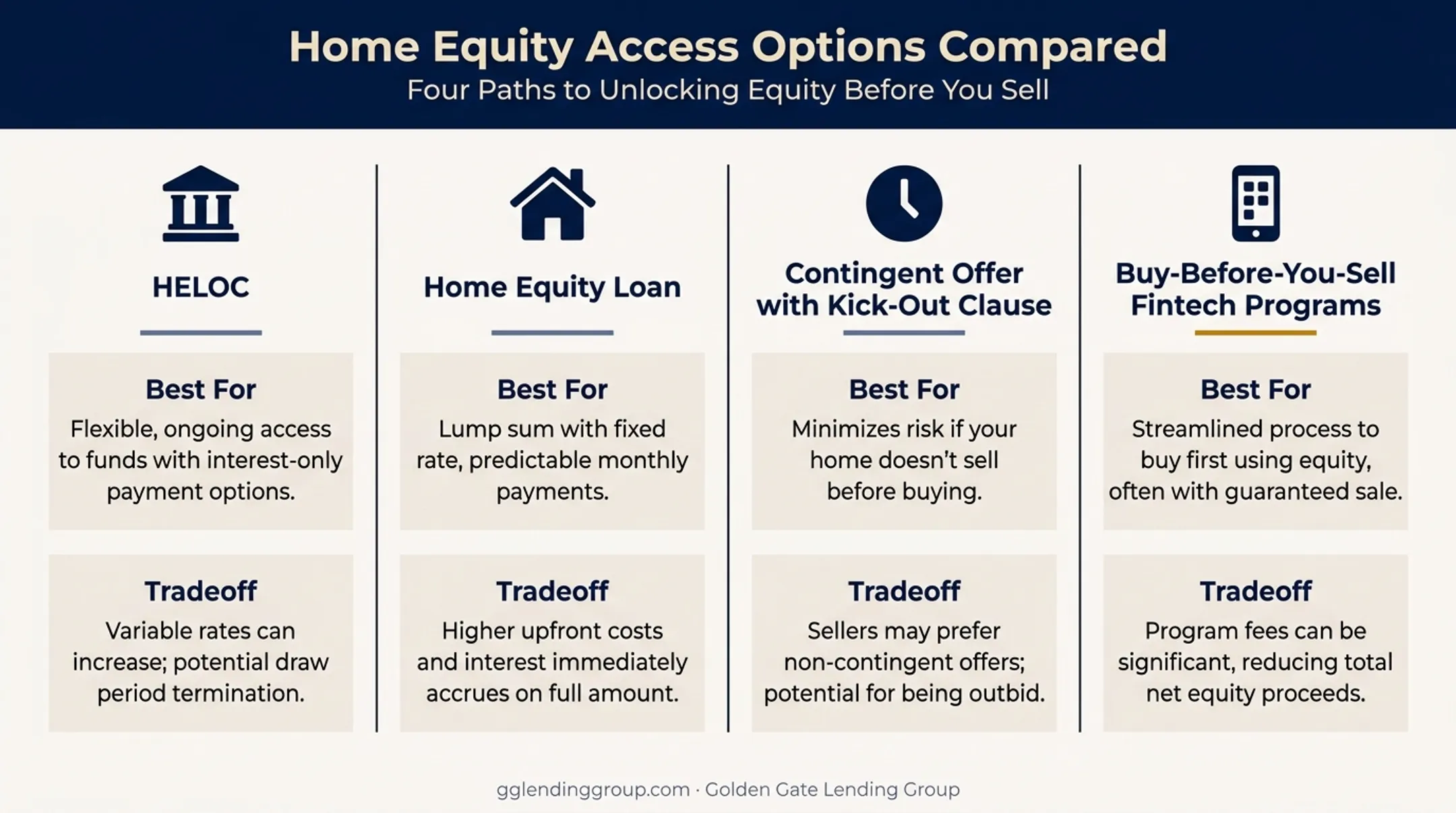 Home Equity Access Options Compared
Four Paths to Unlocking Equity Before You Sell

HELOC

Best For
Flexible, ongoing access to funds with interest-only payment options.

Tradeoff
Variable rates can increase; potential draw period termination.

Home Equity Loan

Best For
Lump sum with fixed rate, predictable monthly payments.

Tradeoff
Higher upfront costs and interest immediately accrues on full amount.

Contingent Offer with Kick-Out Clause

Best For
Minimizes risk if your home doesn't sell before buying.

Tradeoff
Sellers may prefer non-contingent offers; potential for being outbid.

Buy-Before-You-Sell Fintech Programs

Best For
Streamlined process to buy first using equity, often with guaranteed sale.

Tradeoff
Program fees can be significant, reducing total net equity proceeds.

gglendinggroup.com · Golden Gate Lending Group